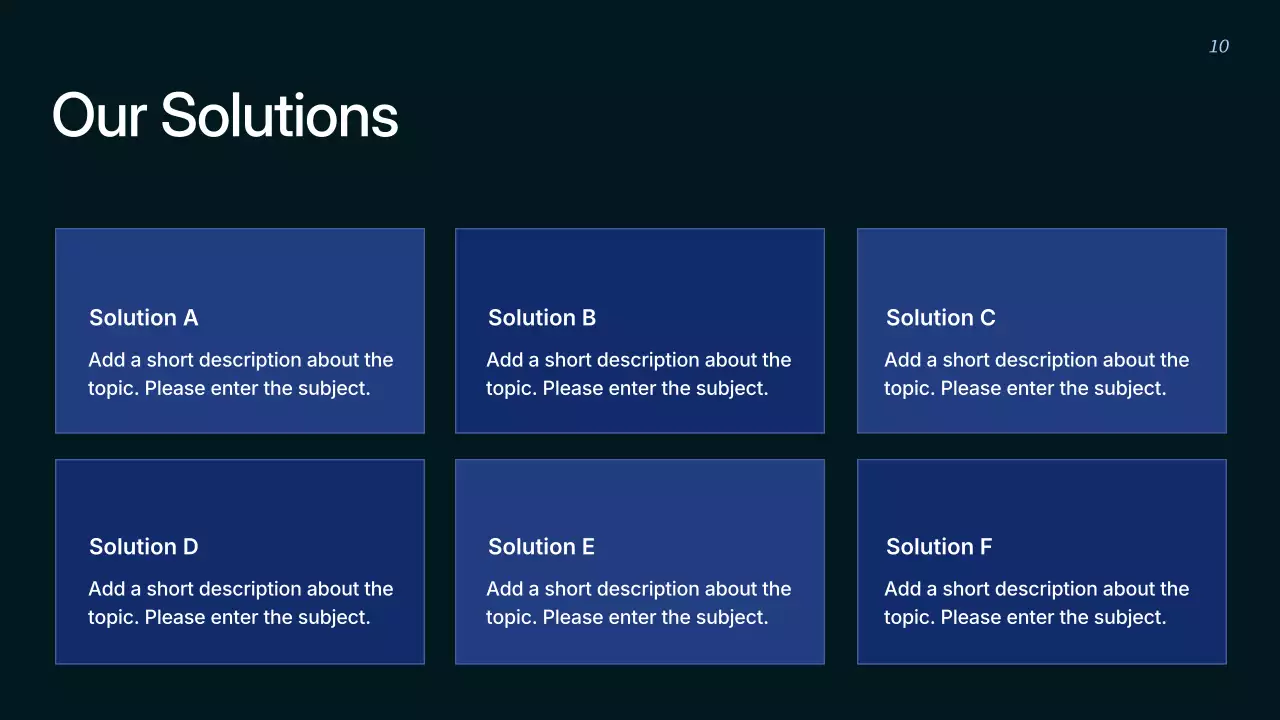 10

Our Solutions

Solution A

Add a short description about the topic. Please enter the subject.

Solution B

Add a short description about the topic. Please enter the subject.

Solution C

Add a short description about the topic. Please enter the subject.

Solution D

Add a short description about the topic. Please enter the subject.

Solution E

Add a short description about the topic. Please enter the subject.

Solution F

Add a short description about the topic. Please enter the subject.